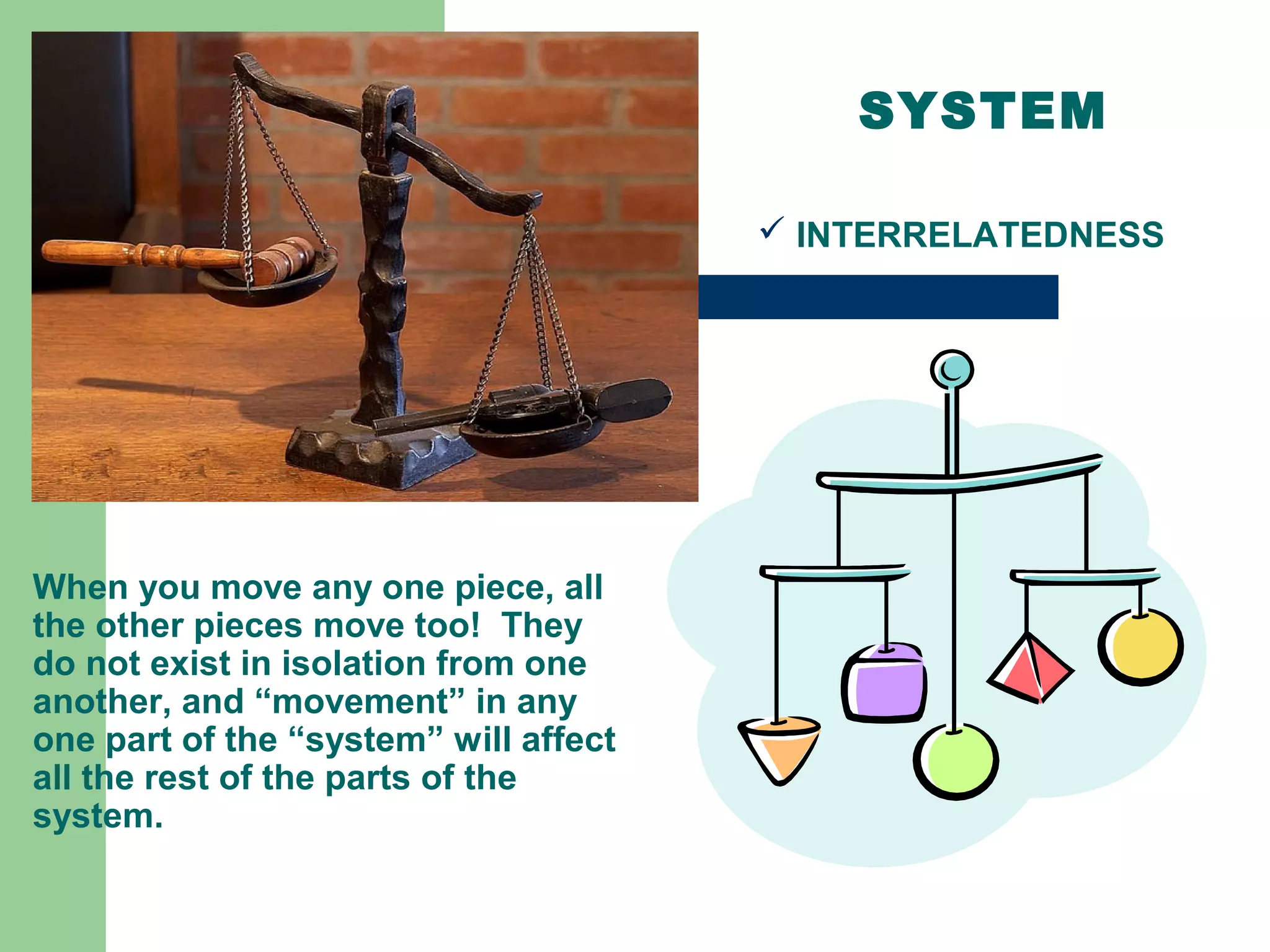 SYSTEM

✓ INTERRELATEDNESS

When you move any one piece, all the other pieces move too!  They do not exist in isolation from one another, and “movement” in any one part of the “system” will affect all the rest of the parts of the system.